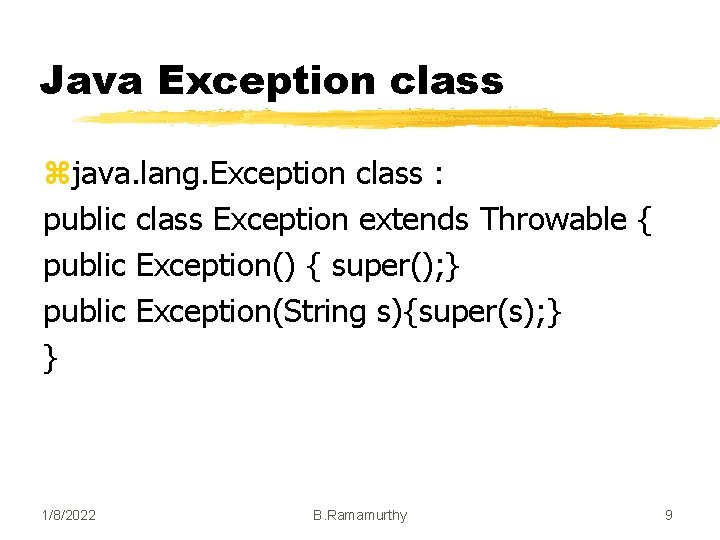 Java Exception class

⌘java.lang.Exception class :
public class Exception extends Throwable {
public Exception() { super();}
public Exception(String s){super(s);}
}

1/8/2022 B.Ramamurthy 9